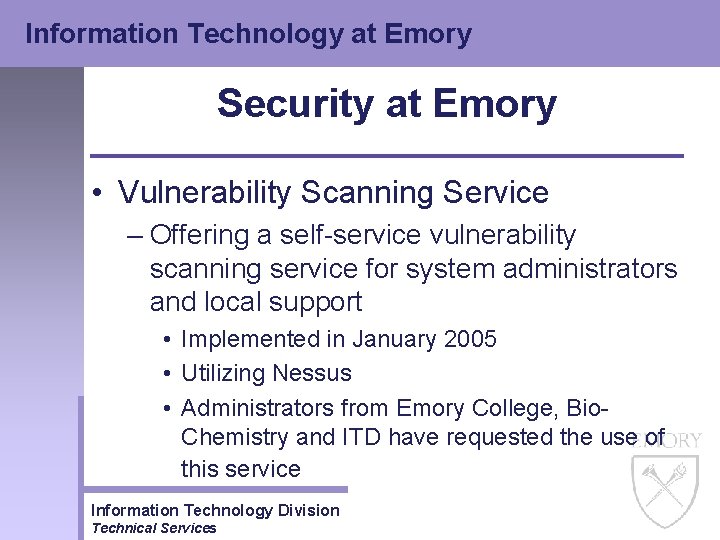 Information Technology at Emory

Security at Emory

• Vulnerability Scanning Service
– Offering a self-service vulnerability scanning service for system administrators and local support
• Implemented in January 2005
• Utilizing Nessus
• Administrators from Emory College, Bio-Chemistry and ITD have requested the use of this service

EMORY

Information Technology Division
Technical Services